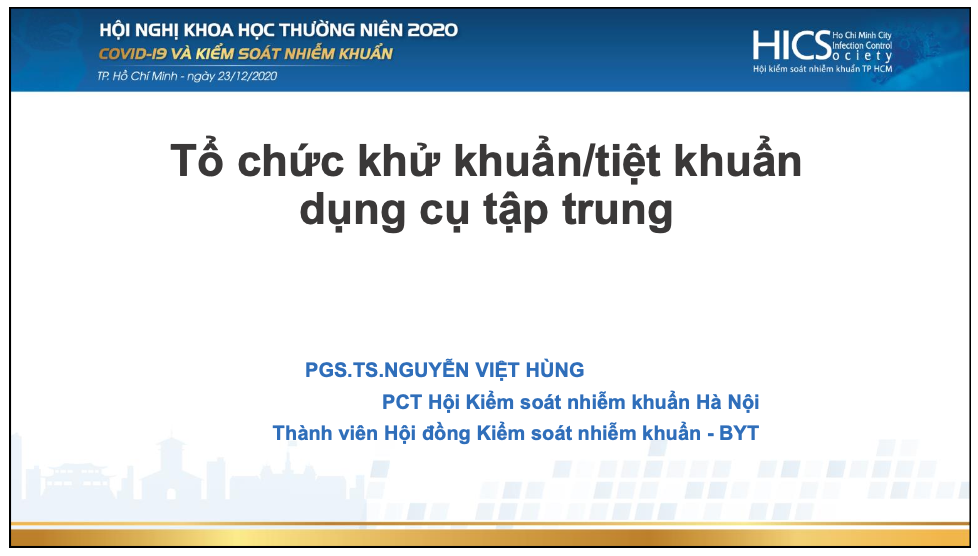 HỘI NGHỊ KHOA HỌC THƯỜNG NIÊN 2020
COVID-19 VÀ KIỂM SOÁT NHIỄM KHUẨN
TP. Hồ Chí Minh - ngày 23/12/2020

HICS Ho Chi Minh City Infection Control Society
Hội kiểm soát nhiễm khuẩn TP HCM

Tổ chức khử khuẩn/tiệt khuẩn dụng cụ tập trung

PGS.TS.NGUYỄN VIỆT HÙNG
PCT Hội Kiểm soát nhiễm khuẩn Hà Nội
Thành viên Hội đồng Kiểm soát nhiễm khuẩn - BYT